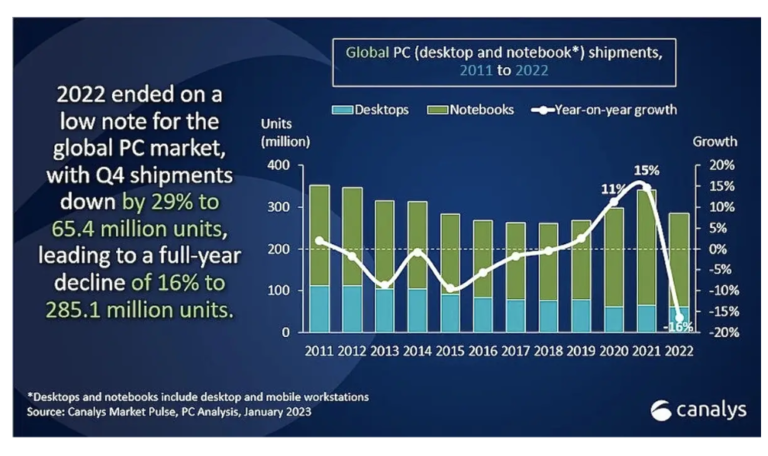 2022 ended on a low note for the global PC market, with Q4 shipments down by 29% to 65.4 million units, leading to a full-year decline of 16% to 285.1 million units.

Global PC (desktop and notebook*) shipments, 2011 to 2022

Desktops
Notebooks
Year-on-year growth

Units (million)

Growth

400
300
200
100
0

20%
15%
10%
5%
0%
-5%
-10%
-15%
-20%

11%
15%
-16%

2011 2012 2013 2014 2015 2016 2017 2018 2019 2020 2021 2022

*Desktops and notebooks include desktop and mobile workstations
Source: Canalys Market Pulse, PC Analysis, January 2023

canalys